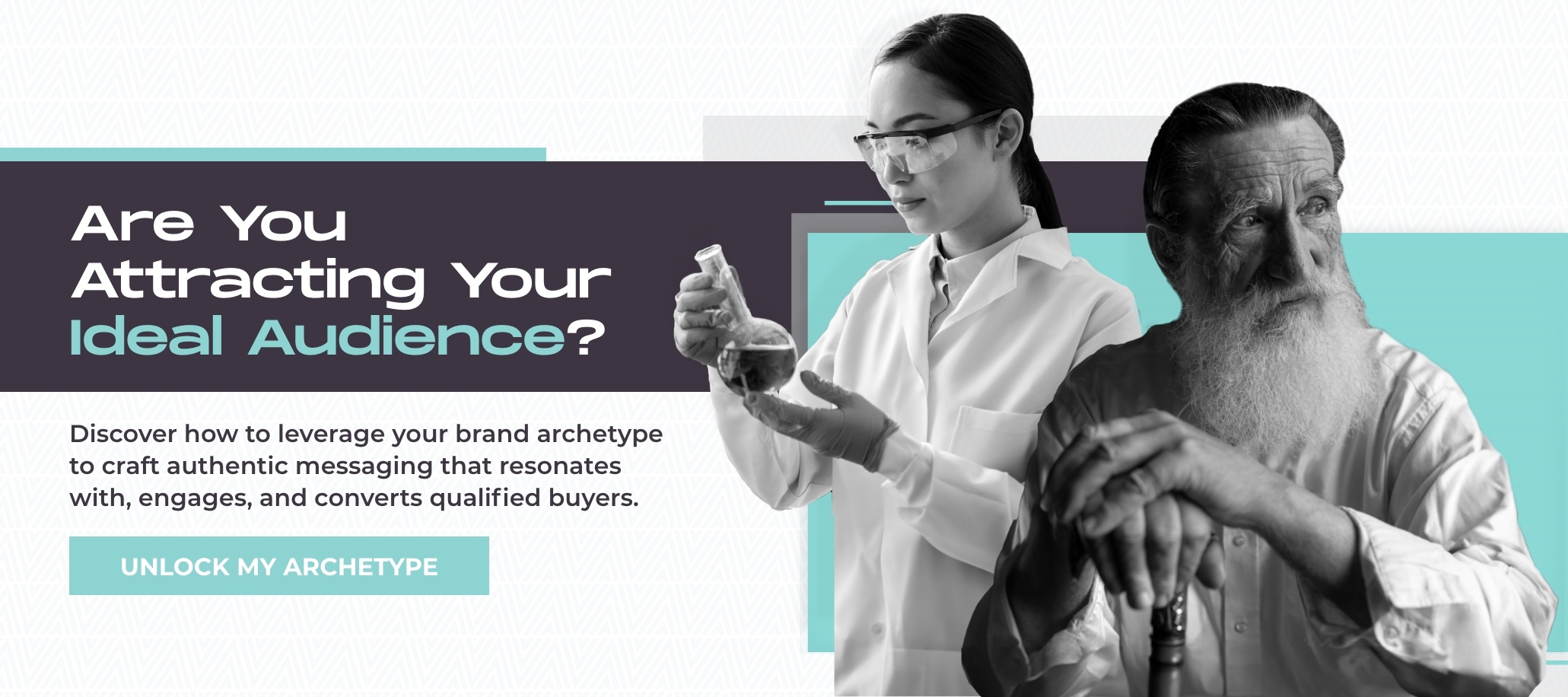 Are You Attracting Your Ideal Audience?

Discover how to leverage your brand archetype to craft authentic messaging that resonates with, engages, and converts qualified buyers.

UNLOCK MY ARCHETYPE